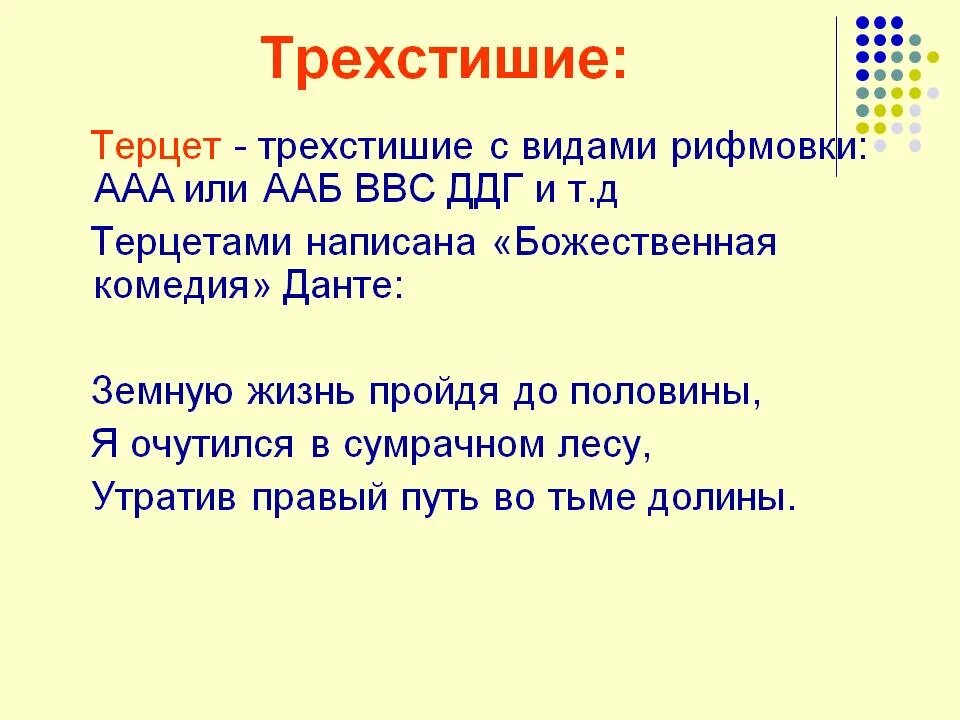 Трехстишие:

Терцет - трехстишие с видами рифмовки: ААА или ААБ ВВС ДДГ и т.д

Терцетами написана «Божественная комедия» Данте:

Земную жизнь пройдя до половины,
Я очутился в сумрачном лесу,
Утратив правый путь во тьме долины.